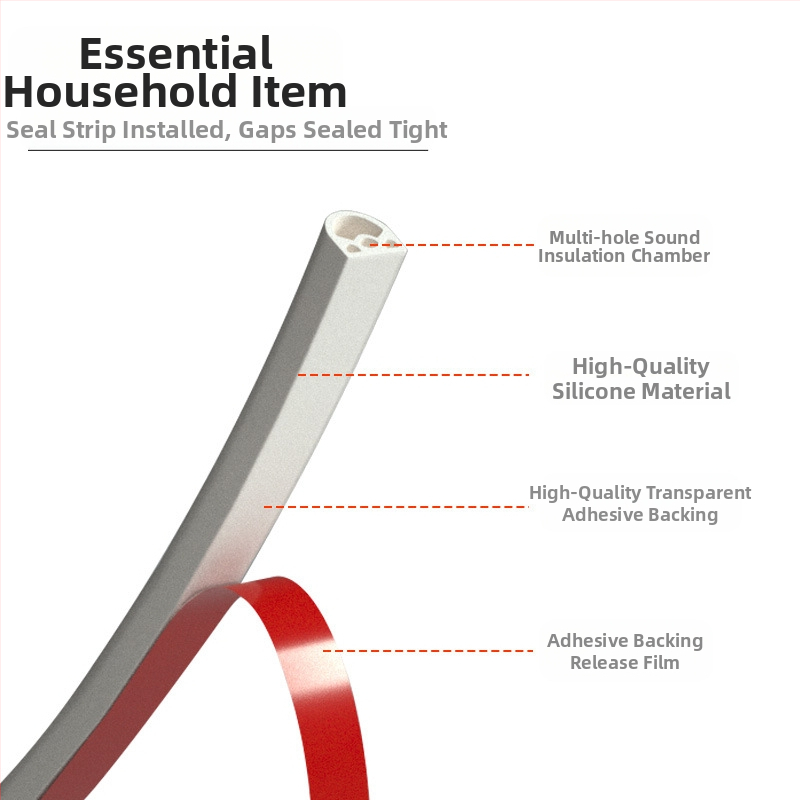 Essential Household Item

Seal Strip Installed, Gaps Sealed Tight

Multi-hole Sound Insulation Chamber

High-Quality Silicone Material

High-Quality Transparent Adhesive Backing

Adhesive Backing Release Film